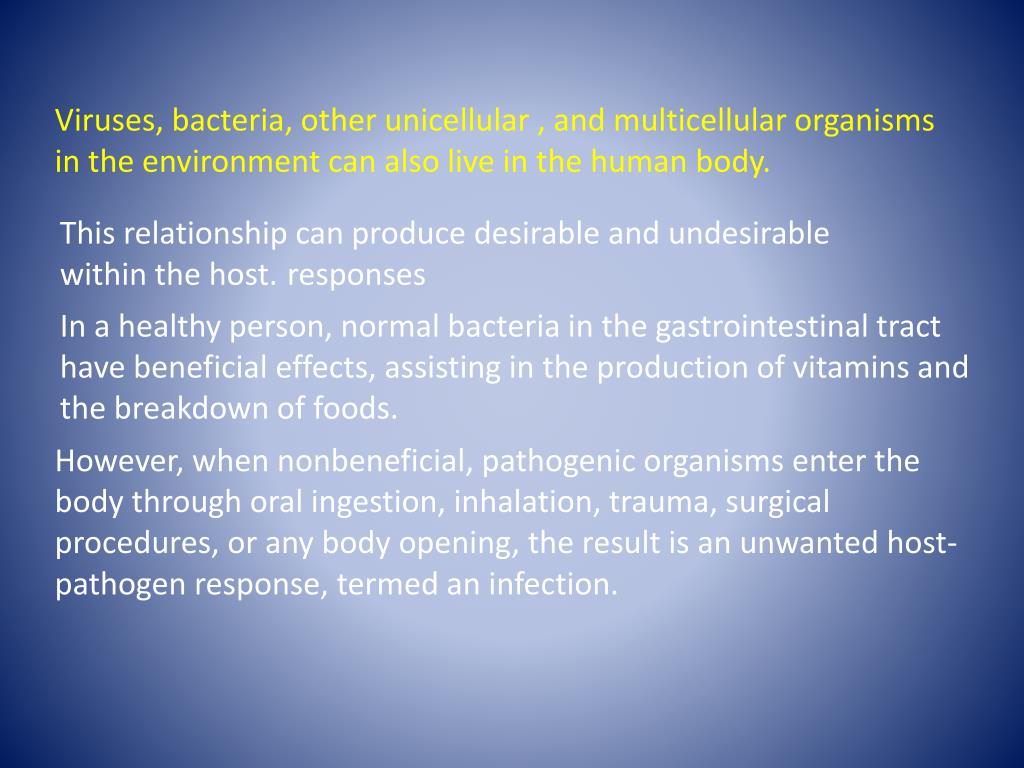 Viruses, bacteria, other unicellular , and multicellular organisms in the environment can also live in the human body.

This relationship can produce desirable and undesirable within the host. responses

In a healthy person, normal bacteria in the gastrointestinal tract have beneficial effects, assisting in the production of vitamins and the breakdown of foods.

However, when nonbeneficial, pathogenic organisms enter the body through oral ingestion, inhalation, trauma, surgical procedures, or any body opening, the result is an unwanted host-pathogen response, termed an infection.